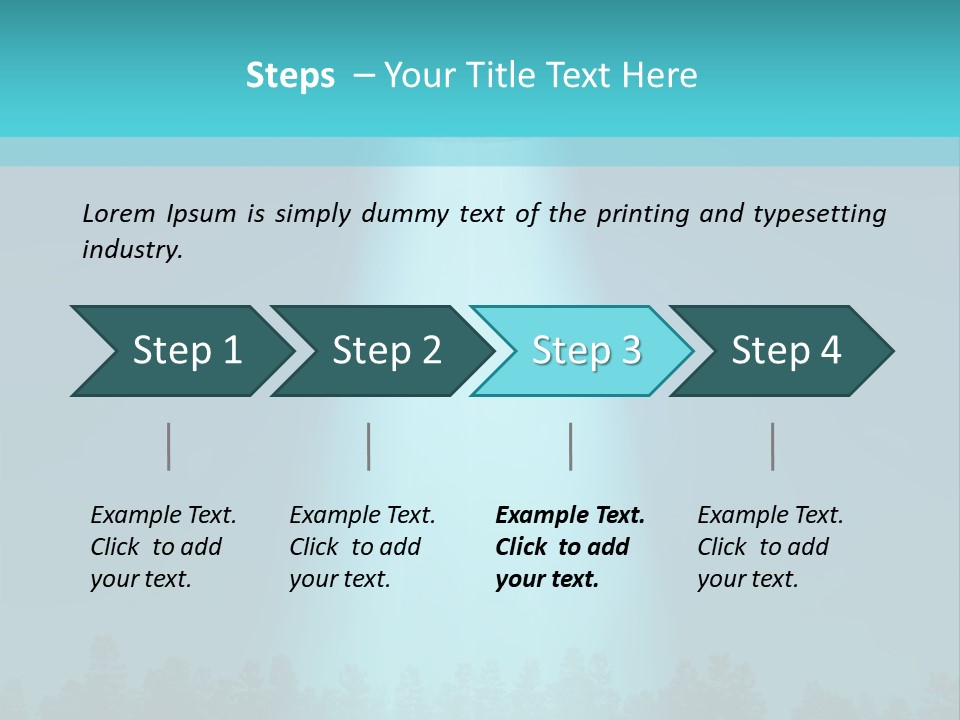 Steps – Your Title Text Here

Lorem Ipsum is simply dummy text of the printing and typesetting industry.

Step 1

Step 2

Step 3

Step 4

Example Text. Click to add your text.

Example Text. Click to add your text.

Example Text. Click to add your text.

Example Text. Click to add your text.